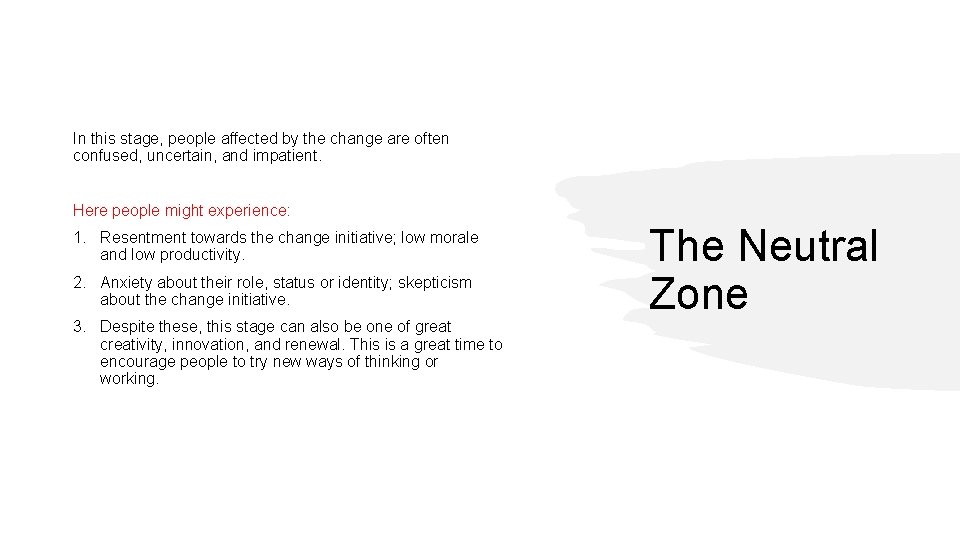 In this stage, people affected by the change are often confused, uncertain, and impatient.

Here people might experience:

1. Resentment towards the change initiative; low morale and low productivity.

2. Anxiety about their role, status or identity; skepticism about the change initiative.

3. Despite these, this stage can also be one of great creativity, innovation, and renewal. This is a great time to encourage people to try new ways of thinking or working.

The Neutral Zone